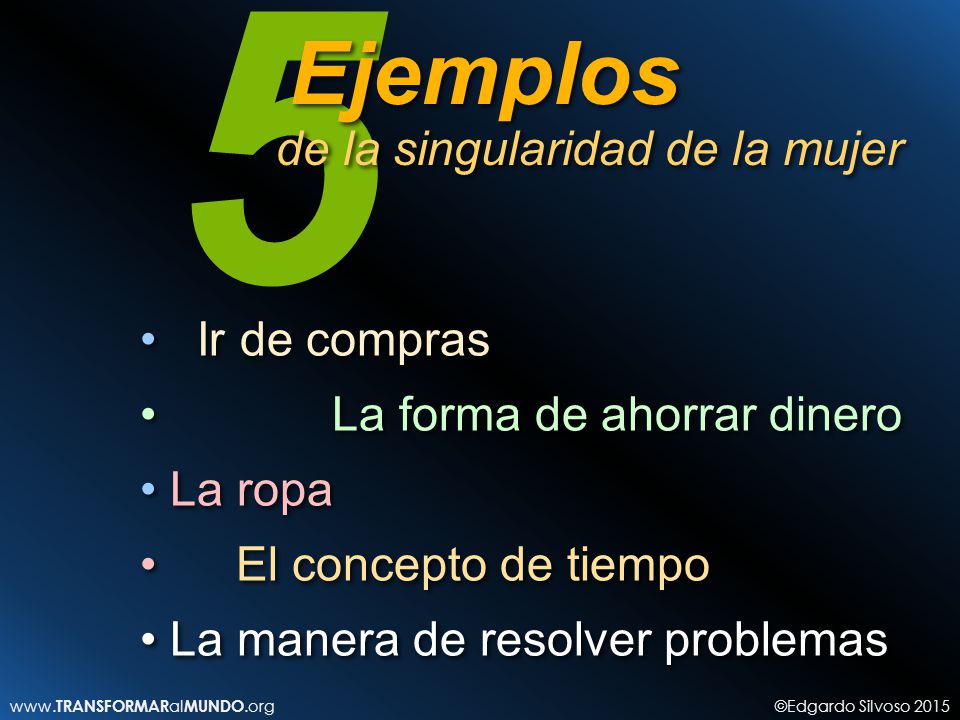 5 Ejemplos
de la singularidad de la mujer

• Ir de compras
• La forma de ahorrar dinero
• La ropa
• El concepto de tiempo
• La manera de resolver problemas

www.TRANSFORMARalMUNDO.org
©Edgardo Silvoso 2015